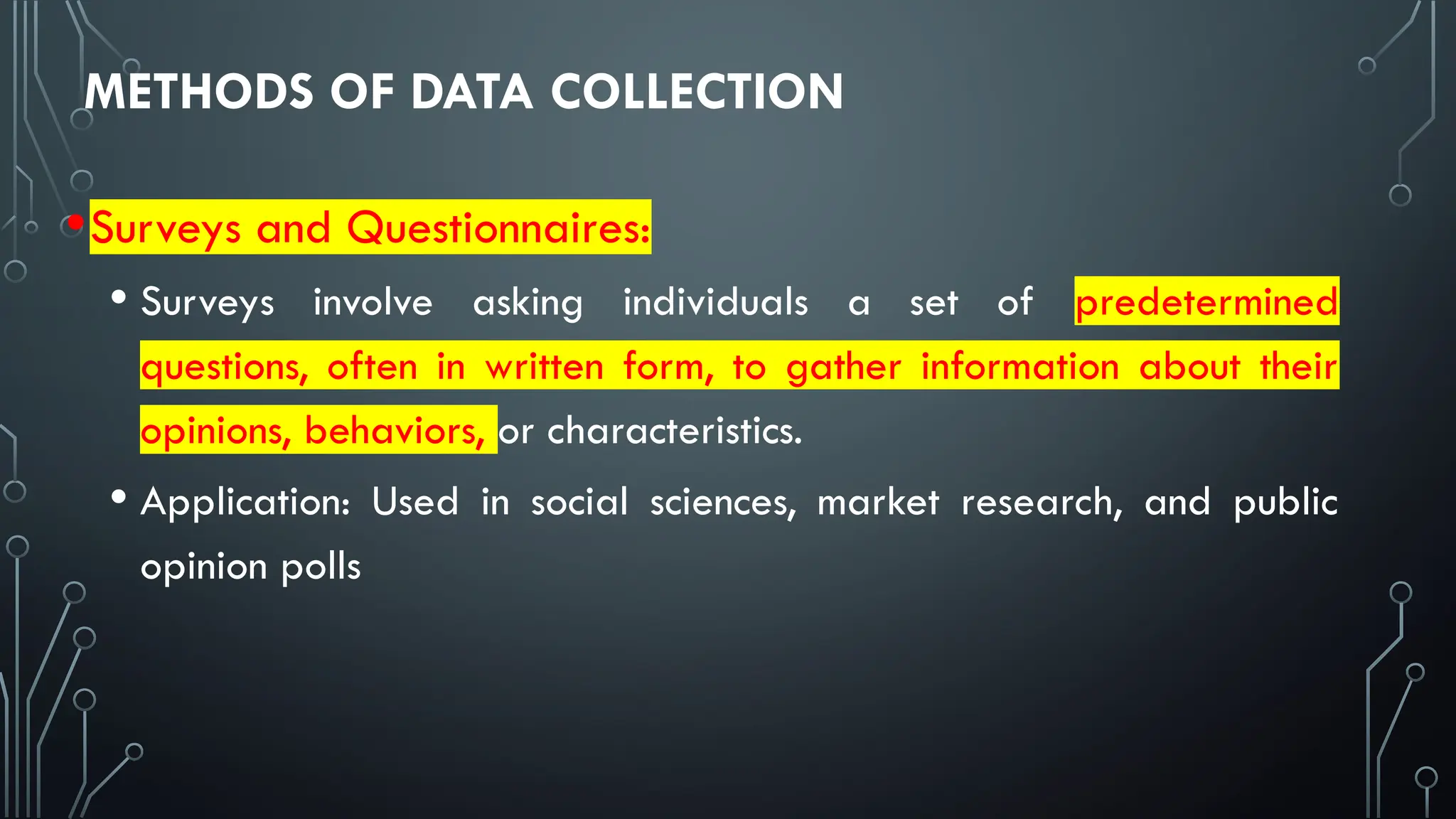 METHODS OF DATA COLLECTION

• Surveys and Questionnaires:

• Surveys involve asking individuals a set of predetermined questions, often in written form, to gather information about their opinions, behaviors, or characteristics.

• Application: Used in social sciences, market research, and public opinion polls